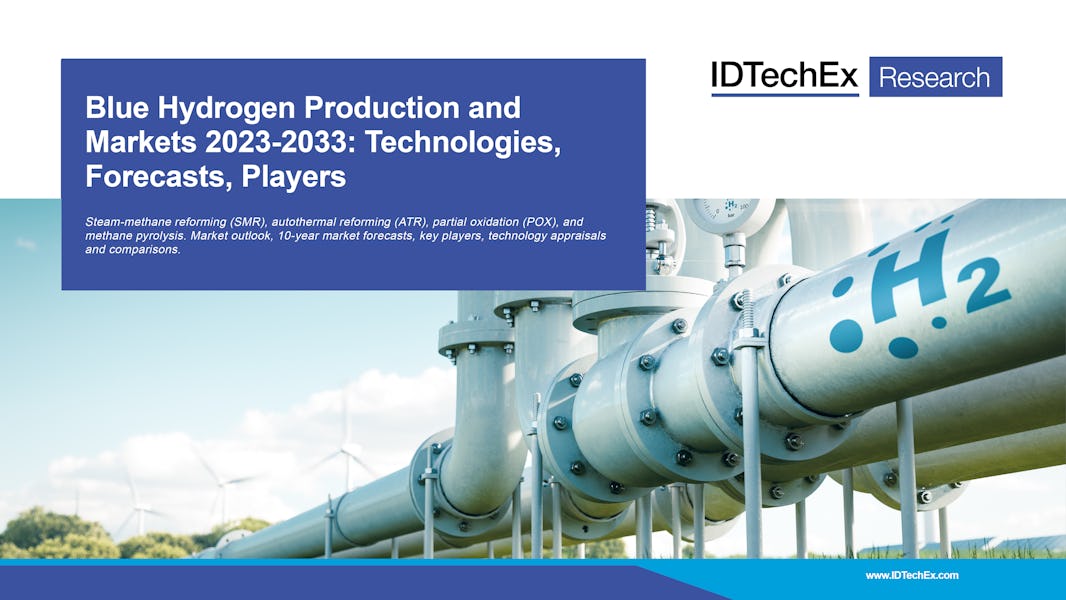 IDTechEx Research

Blue Hydrogen Production and Markets 2023-2033: Technologies, Forecasts, Players

Steam-methane reforming (SMR), autothermal reforming (ATR), partial oxidation (POX), and methane pyrolysis. Market outlook, 10-year market forecasts, key players, technology appraisals and comparisons.

$H_2$

www.IDTechEx.com